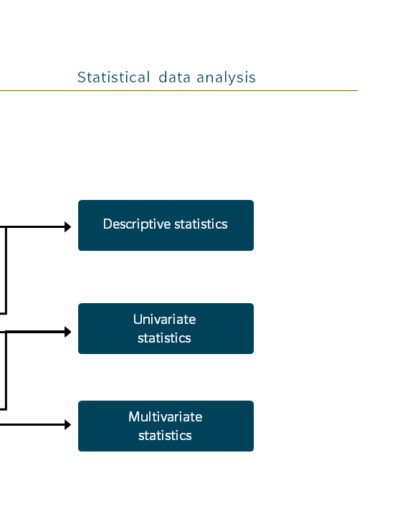 Statistical data analysis

Descriptive statistics

Univariate statistics

Multivariate statistics